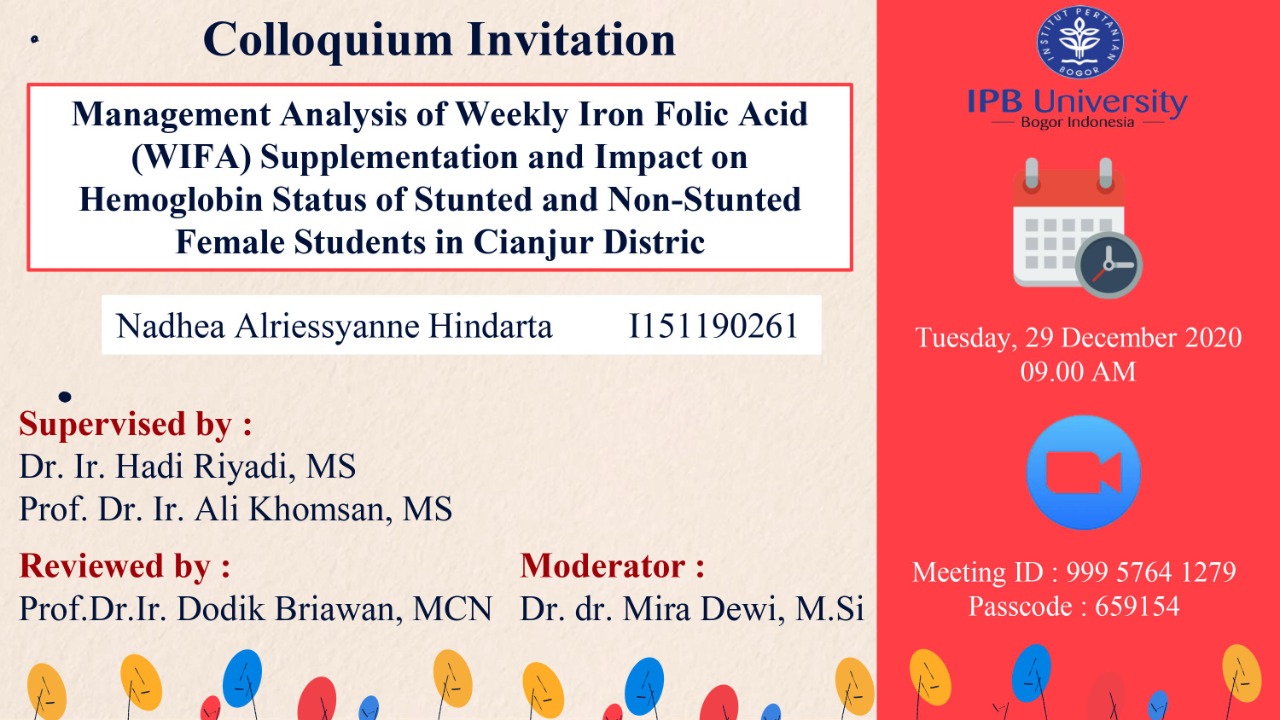 Colloquium Invitation

Management Analysis of Weekly Iron Folic Acid (WIFA) Supplementation and Impact on Hemoglobin Status of Stunted and Non-Stunted Female Students in Cianjur Distric

Nadhea Alriessyanne Hindarta I151190261

Supervised by :
Dr. Ir. Hadi Riyadi, MS
Prof. Dr. Ir. Ali Khomsan, MS

Reviewed by :
Prof.Dr.Ir. Dodik Briawan, MCN

Moderator :
Dr. dr. Mira Dewi, M.Si

INSTITUT PERTANIAN BOGOR

IPB University
Bogor Indonesia

Tuesday, 29 December 2020
09.00 AM

Meeting ID : 999 5764 1279
Passcode : 659154